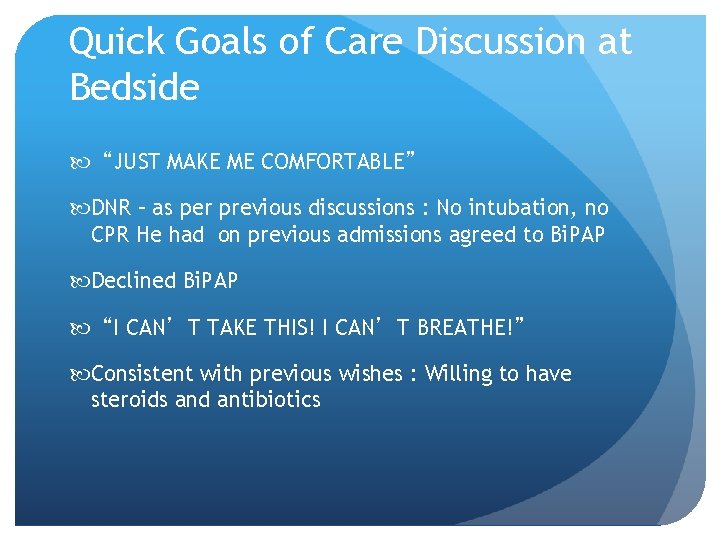 Quick Goals of Care Discussion at Bedside

“JUST MAKE ME COMFORTABLE”

DNR – as per previous discussions : No intubation, no CPR He had on previous admissions agreed to BiPAP

Declined BiPAP

“I CAN’T TAKE THIS! I CAN’T BREATHE!”

Consistent with previous wishes : Willing to have steroids and antibiotics